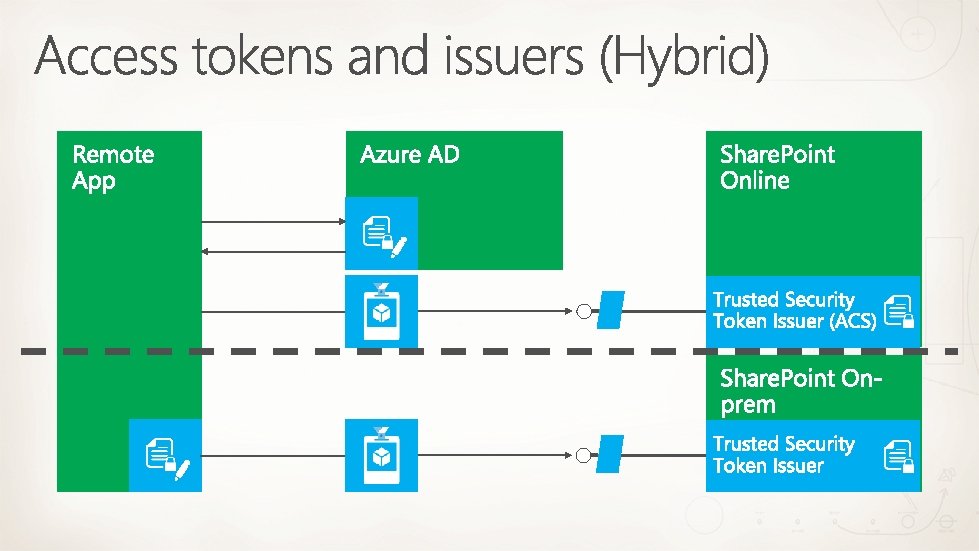 Access tokens and issuers (Hybrid)

Remote App

Azure AD

SharePoint Online

Trusted Security Token Issuer (ACS)

SharePoint On-prem

Trusted Security Token Issuer